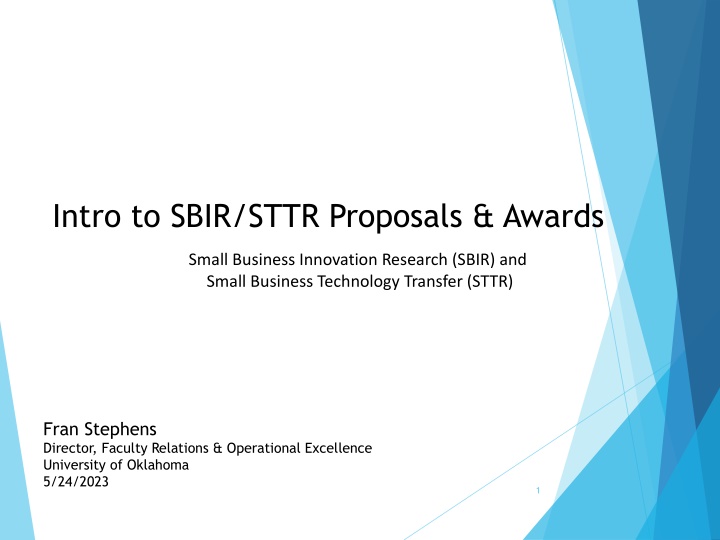 Intro to SBIR/STTR Proposals & Awards

Small Business Innovation Research (SBIR) and
Small Business Technology Transfer (STTR)

Fran Stephens
Director, Faculty Relations & Operational Excellence
University of Oklahoma
5/24/2023

1